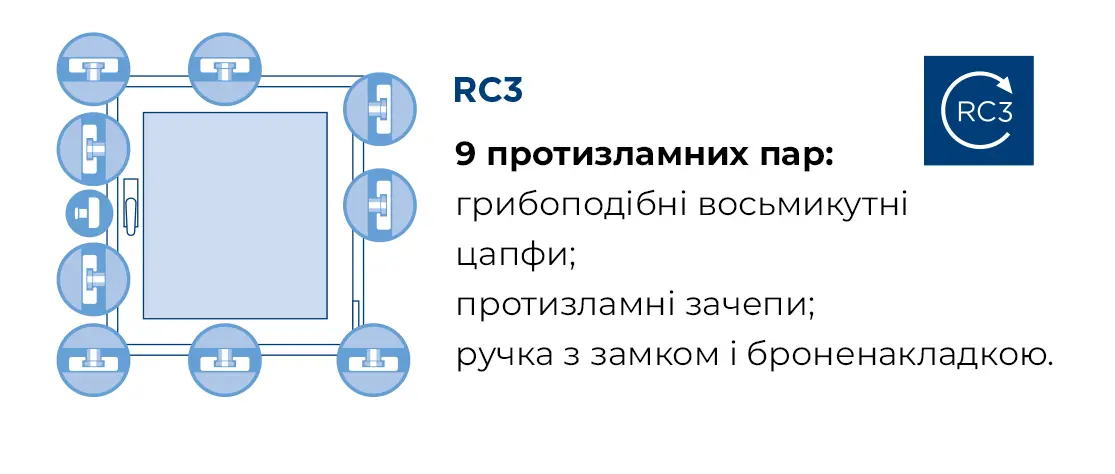 RC3

RC3

9 протизламних пар:
грибоподібні восьмикутні цапфи;
протизламні зачепи;
ручка з замком і броненакладкою.